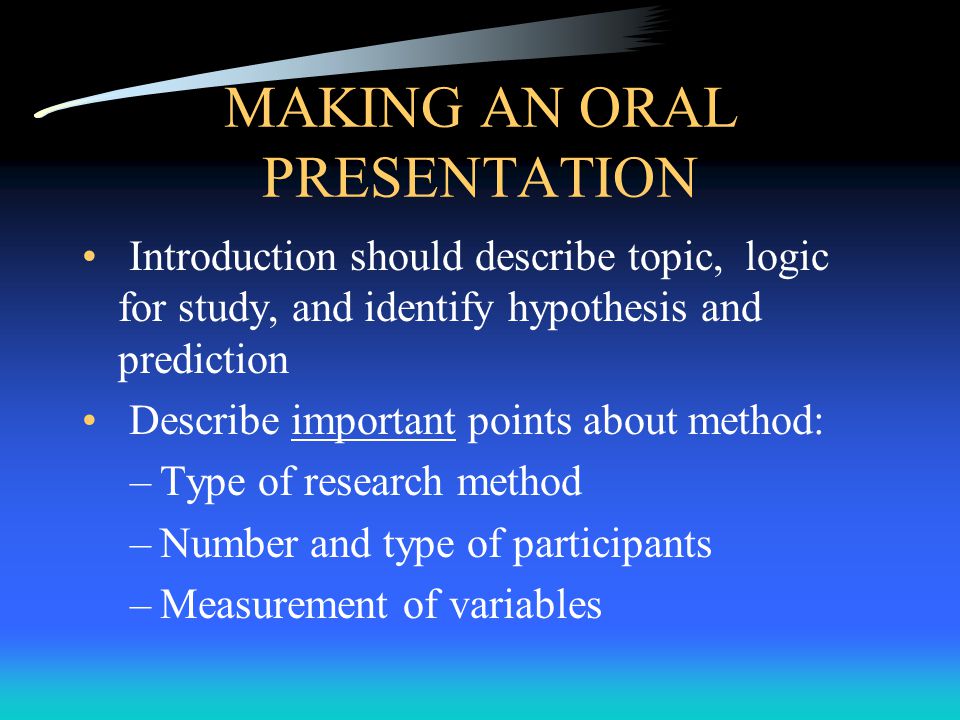 MAKING AN ORAL PRESENTATION

• Introduction should describe topic, logic for study, and identify hypothesis and prediction

• Describe important points about method:

– Type of research method

– Number and type of participants

– Measurement of variables